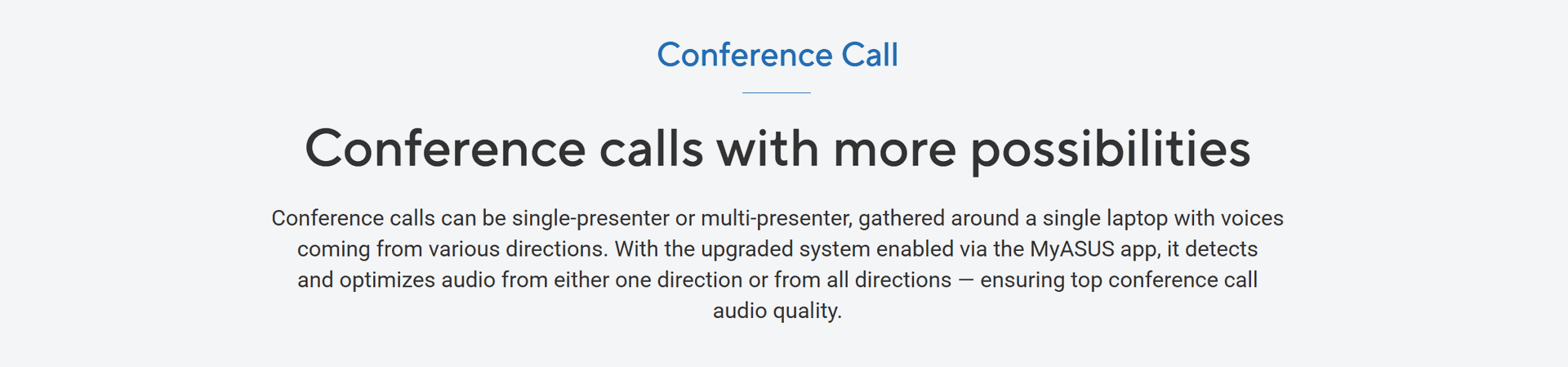 Conference Call

Conference calls with more possibilities

Conference calls can be single-presenter or multi-presenter, gathered around a single laptop with voices coming from various directions. With the upgraded system enabled via the MyASUS app, it detects and optimizes audio from either one direction or from all directions — ensuring top conference call audio quality.